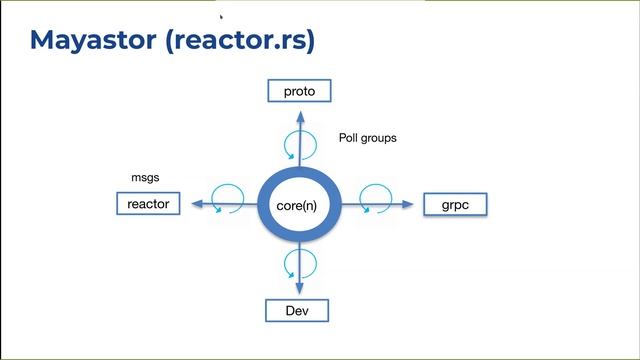 Mayastor (reactor.rs)

proto

Poll groups

msgs

reactor

core(n)

grpc

Dev